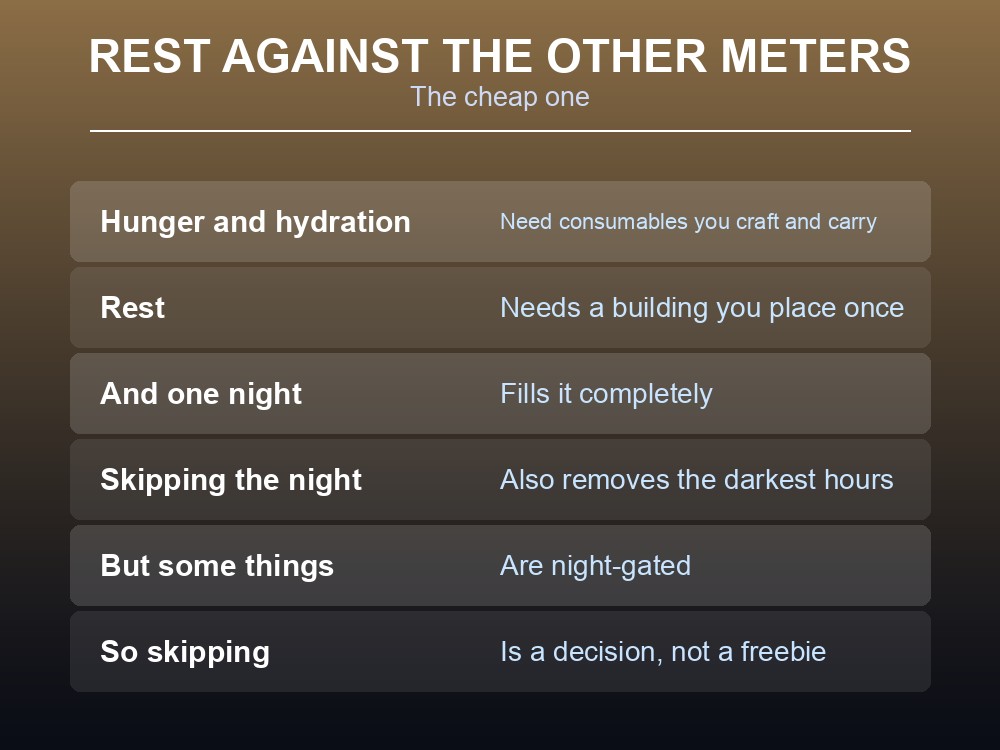 REST AGAINST THE OTHER METERS
The cheap one

| | |
|---|---|
| Hunger and hydration | Need consumables you craft and carry |
| Rest | Needs a building you place once |
| And one night | Fills it completely |
| Skipping the night | Also removes the darkest hours |
| But some things | Are night-gated |
| So skipping | Is a decision, not a freebie |